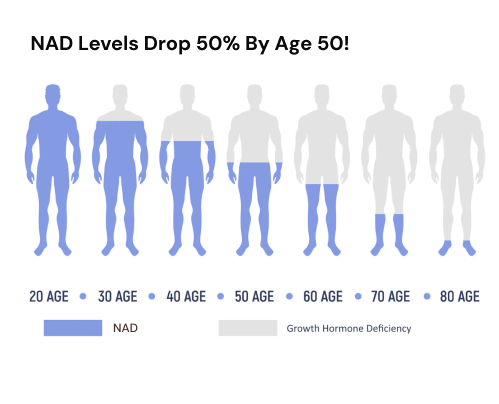 NAD Levels Drop 50% By Age 50!

20 AGE • 30 AGE • 40 AGE • 50 AGE • 60 AGE • 70 AGE • 80 AGE

NAD

Growth Hormone Deficiency